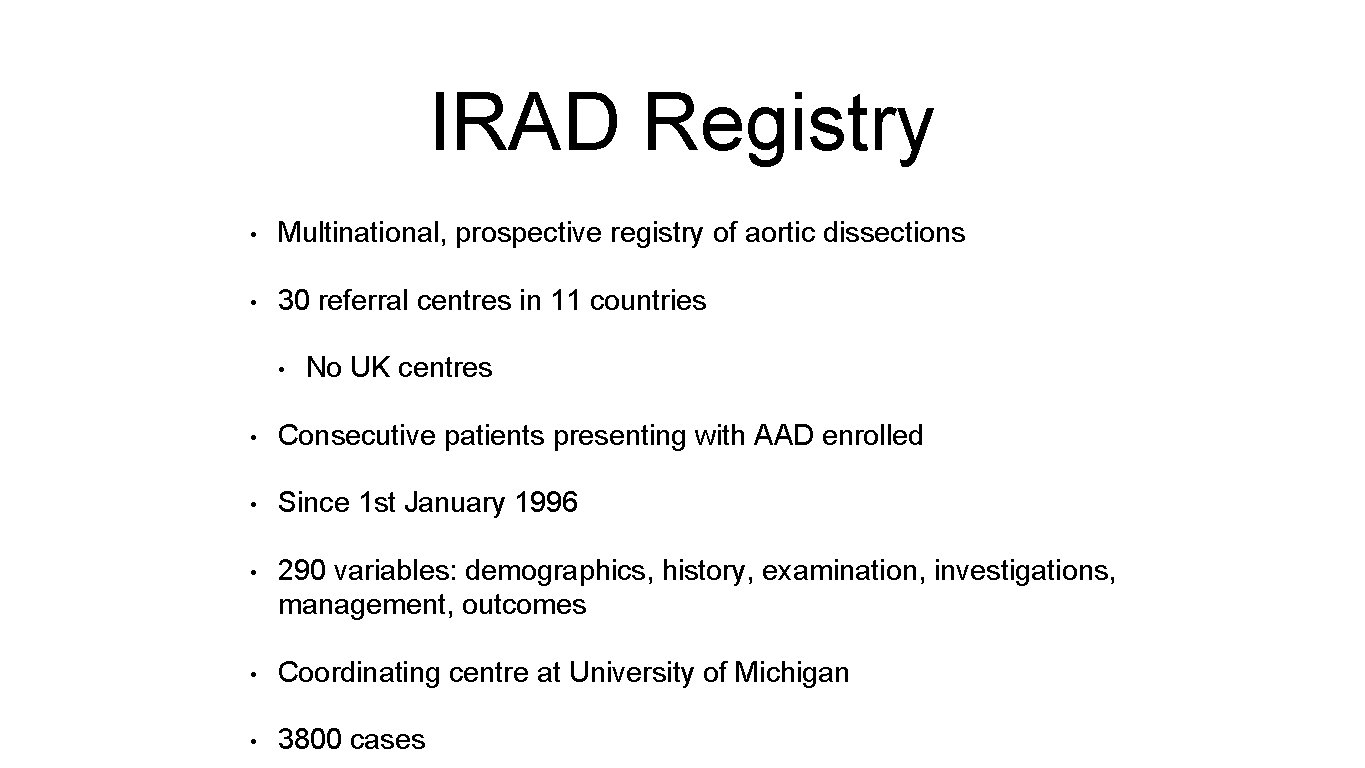 IRAD Registry

• Multinational, prospective registry of aortic dissections

• 30 referral centres in 11 countries

  • No UK centres

• Consecutive patients presenting with AAD enrolled

• Since 1st January 1996

• 290 variables: demographics, history, examination, investigations, management, outcomes

• Coordinating centre at University of Michigan

• 3800 cases